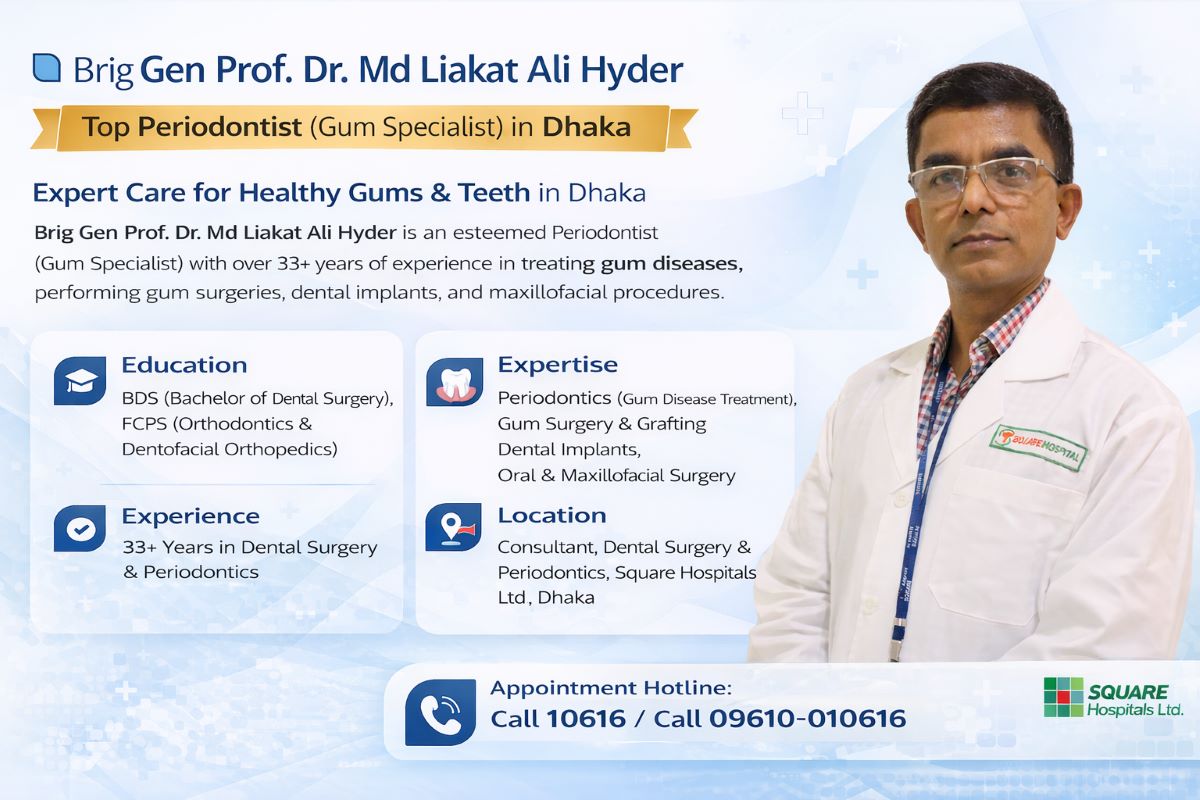 Brig Gen Prof. Dr. Md Liakat Ali Hyder

Top Periodontist (Gum Specialist) in Dhaka

Expert Care for Healthy Gums & Teeth in Dhaka

Brig Gen Prof. Dr. Md Liakat Ali Hyder is an esteemed Periodontist (Gum Specialist) with over 33+ years of experience in treating gum diseases, performing gum surgeries, dental implants, and maxillofacial procedures.

Education
BDS (Bachelor of Dental Surgery), FCPS (Orthodontics & Dentofacial Orthopedics)

Experience
33+ Years in Dental Surgery & Periodontics

Expertise
Periodontics (Gum Disease Treatment), Gum Surgery & Grafting
Dental Implants,
Oral & Maxillofacial Surgery

Location
Consultant, Dental Surgery & Periodontics, Square Hospitals Ltd, Dhaka

SQUARE HOSPITAL

Appointment Hotline:
Call 10616 / Call 09610-010616

SQUARE Hospitals Ltd.